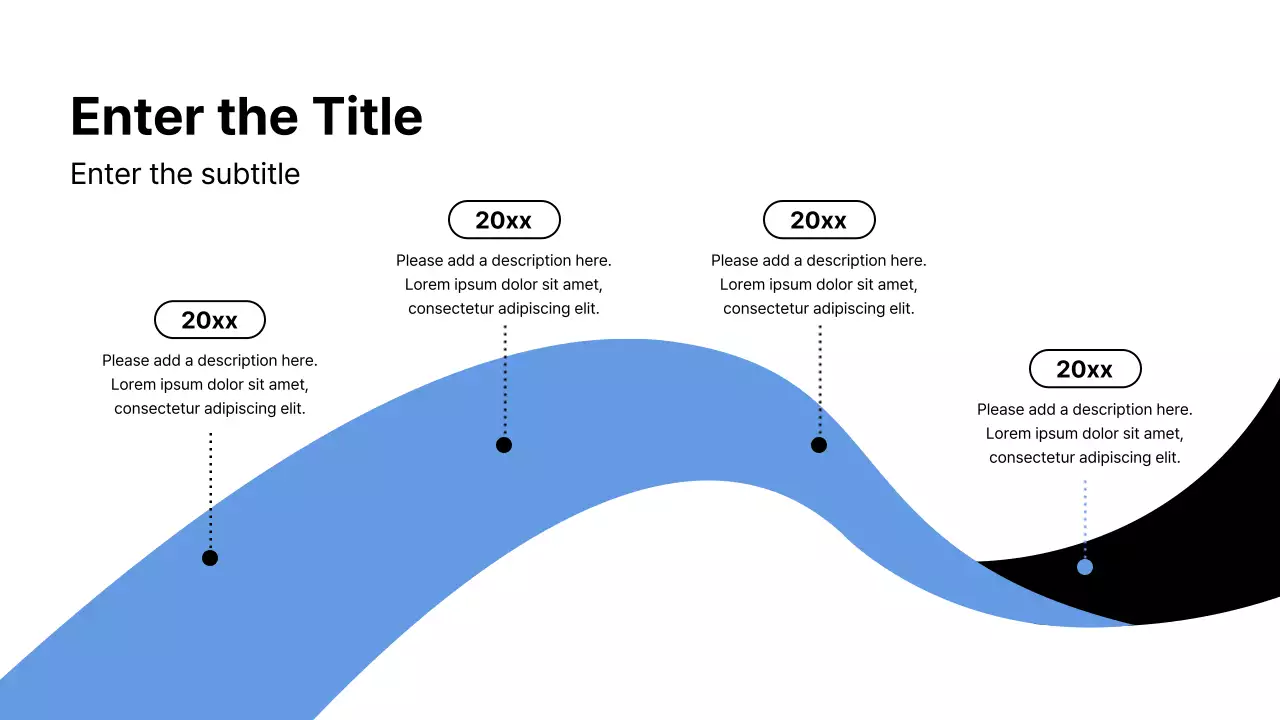 Enter the Title

Enter the subtitle

20xx

Please add a description here. Lorem ipsum dolor sit amet, consectetur adipiscing elit.

20xx

Please add a description here. Lorem ipsum dolor sit amet, consectetur adipiscing elit.

20xx

Please add a description here. Lorem ipsum dolor sit amet, consectetur adipiscing elit.

20xx

Please add a description here. Lorem ipsum dolor sit amet, consectetur adipiscing elit.